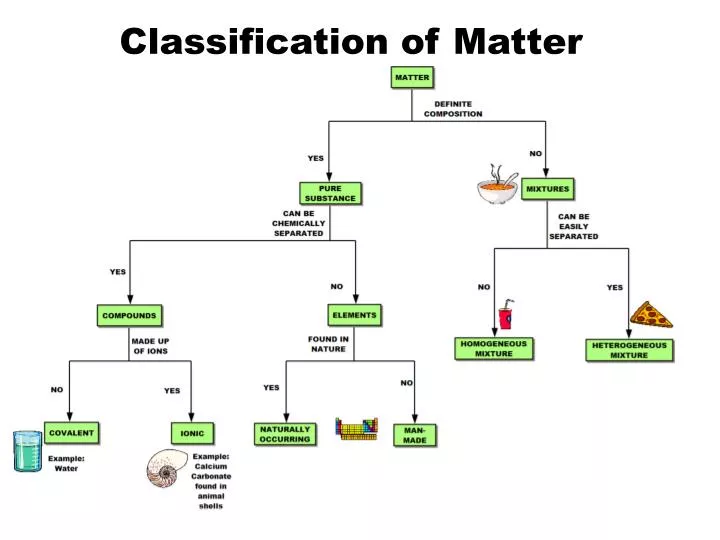 Classification of Matter

MATTER

DEFINITE COMPOSITION

YES

NO

PURE SUBSTANCE

MIXTURES

CAN BE CHEMICALLY SEPARATED

CAN BE EASILY SEPARATED

YES

NO

NO

YES

COMPOUNDS

ELEMENTS

HOMOGENEOUS MIXTURE

HETEROGENEOUS MIXTURE

MADE UP OF IONS

FOUND IN NATURE

NO

YES

YES

NO

COVALENT

IONIC

NATURALLY OCCURRING

MAN-MADE

Example: Water

Example: Calcium Carbonate found in animal shells